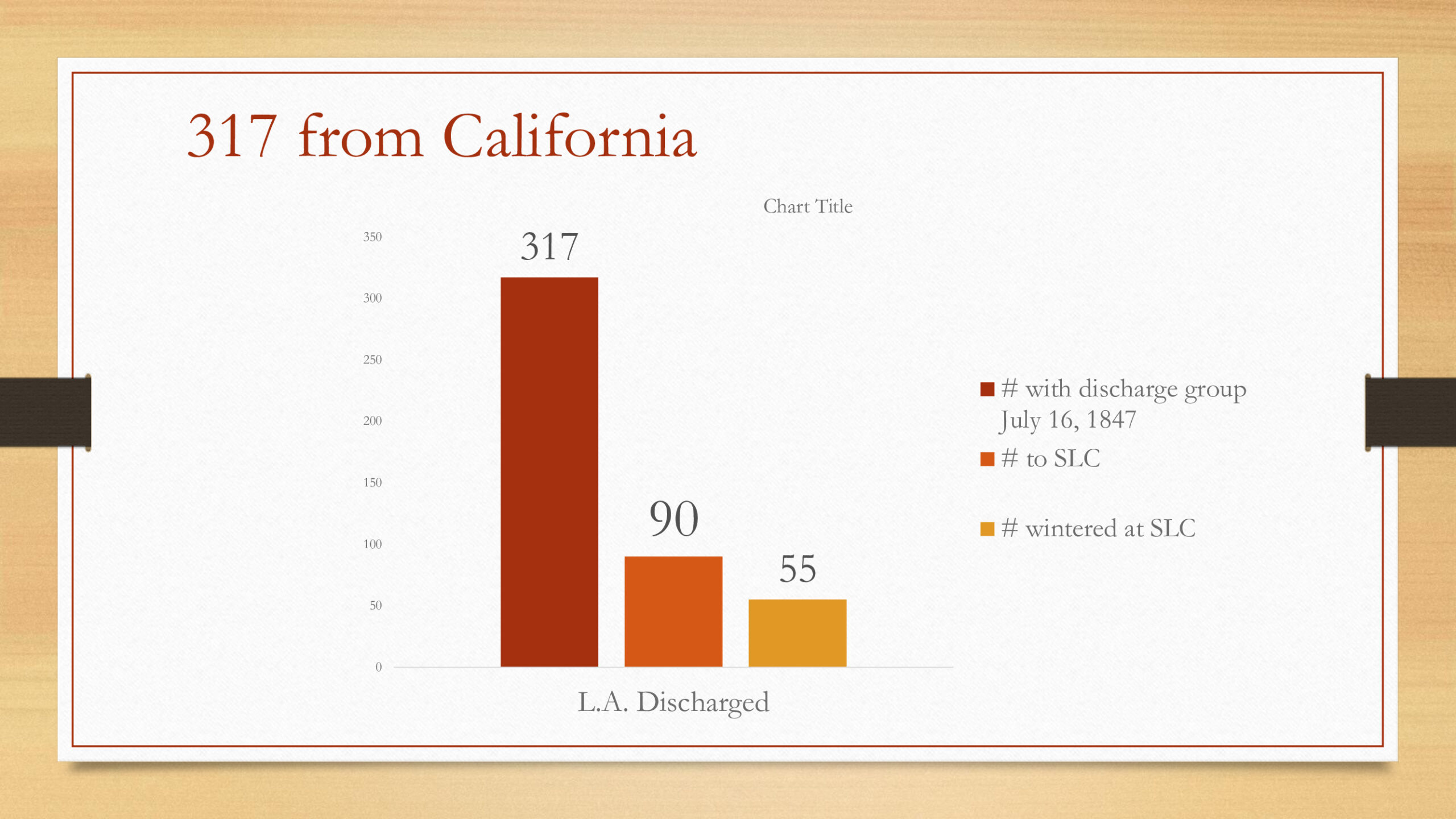 317 from California

Chart Title

350
300
250
200
150
100
50
0

317

90

55

L.A. Discharged

# with discharge group July 16, 1847
# to SLC
# wintered at SLC